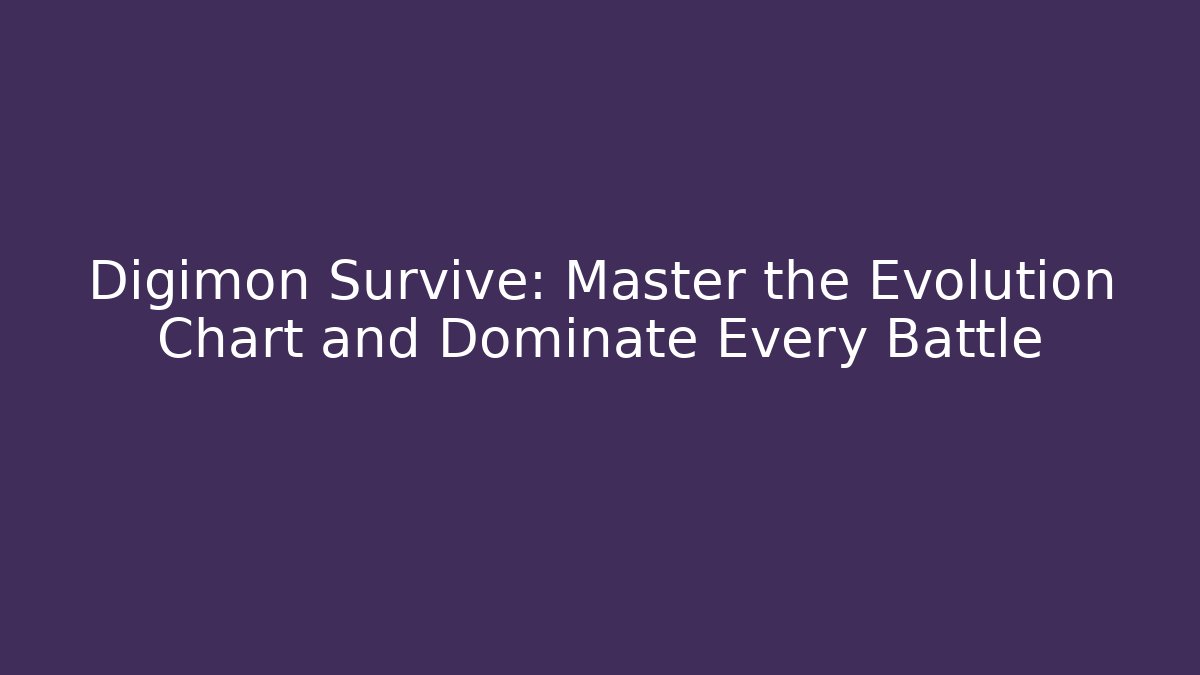 Digimon Survive: Master the Evolution Chart and Dominate Every Battle